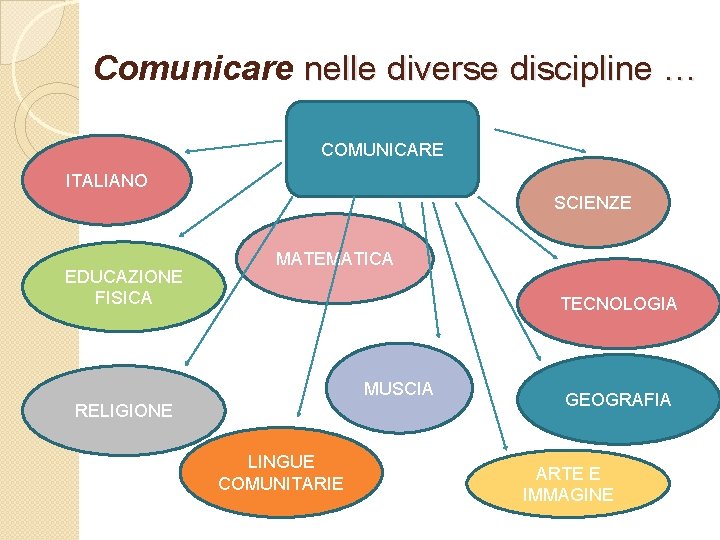 Comunicare nelle diverse discipline …

COMUNICARE

ITALIANO

SCIENZE

MATEMATICA

EDUCAZIONE FISICA

TECNOLOGIA

MUSCIA

GEOGRAFIA

RELIGIONE

LINGUE COMUNITARIE

ARTE E IMMAGINE